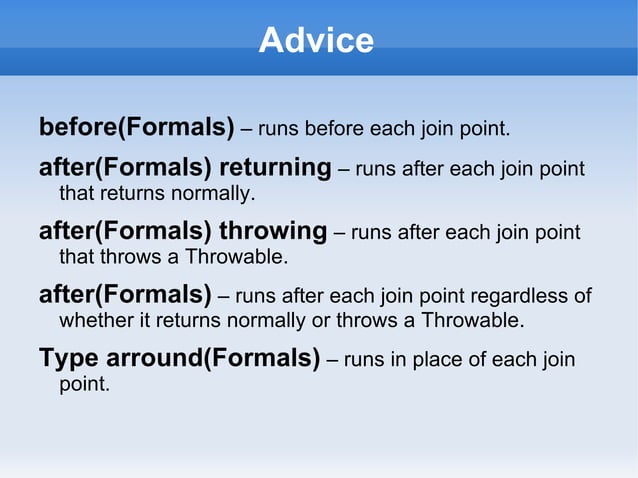 Advice

before(Formals) – runs before each join point.

after(Formals) returning – runs after each join point that returns normally.

after(Formals) throwing – runs after each join point that throws a Throwable.

after(Formals) – runs after each join point regardless of whether it returns normally or throws a Throwable.

Type arround(Formals) – runs in place of each join point.